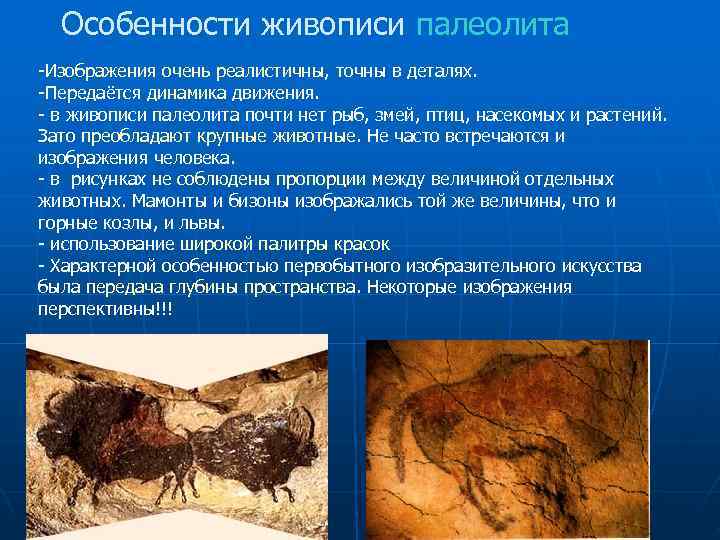 Особенности живописи палеолита

-Изображения очень реалистичны, точны в деталях.
-Передаётся динамика движения.
- в живописи палеолита почти нет рыб, змей, птиц, насекомых и растений. Зато преобладают крупные животные. Не часто встречаются и изображения человека.
- в рисунках не соблюдены пропорции между величиной отдельных животных. Мамонты и бизоны изображались той же величины, что и горные козлы, и львы.
- использование широкой палитры красок
- Характерной особенностью первобытного изобразительного искусства была передача глубины пространства. Некоторые изображения перспективны!!!